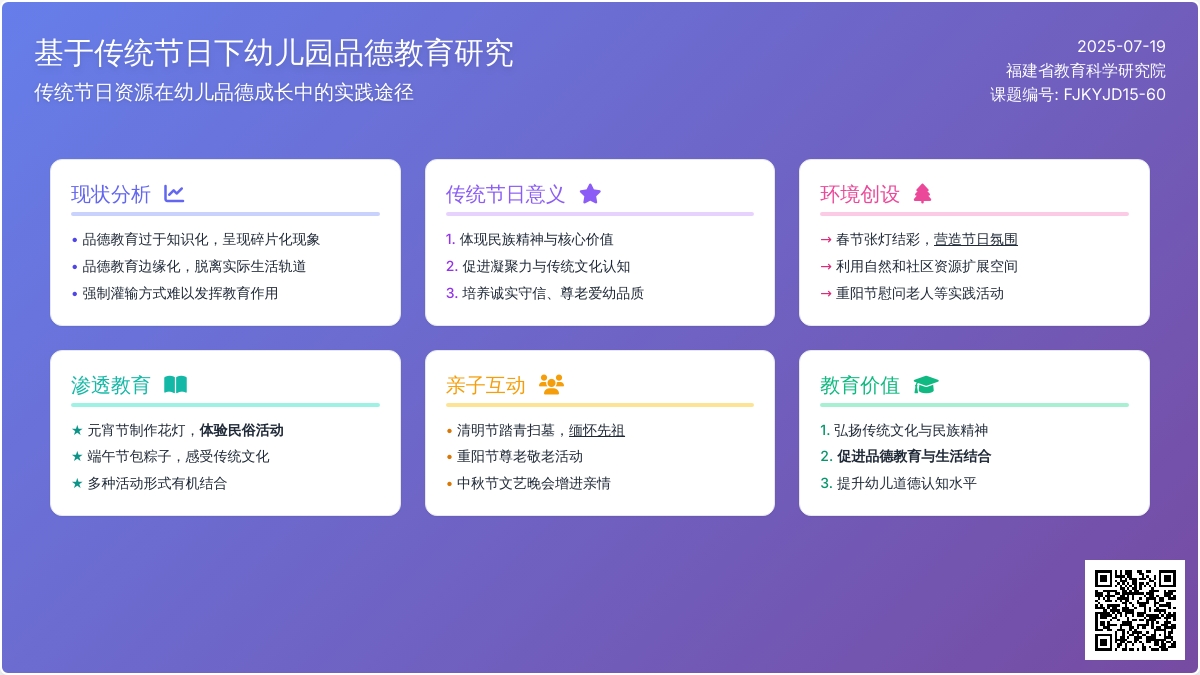 基于传统节日下幼儿园品德教育研究

传统节日资源在幼儿品德成长中的实践途径

2025-07-19
福建省教育科学研究院
课题编号: FJKYJD15-60

现状分析

• 品德教育过于知识化，呈现碎片化现象
• 品德教育边缘化，脱离实际生活轨道
• 强制灌输方式难以发挥教育作用

传统节日意义

1. 体现民族精神与核心价值
2. 促进凝聚力与传统文化认知
3. 培养诚实守信、尊老爱幼品质

环境创设

→ 春节张灯结彩，营造节日氛围
→ 利用自然和社区资源扩展空间
→ 重阳节慰问老人等实践活动

渗透教育

★ 元宵节制作花灯，体验民俗活动
★ 端午节包粽子，感受传统文化
★ 多种活动形式有机结合

亲子互动

• 清明节踏青扫墓，缅怀先祖
• 重阳节尊老敬老活动
• 中秋节文艺晚会增进亲情

教育价值

1. 弘扬传统文化与民族精神
2. 促进品德教育与生活结合
3. 提升幼儿道德认知水平